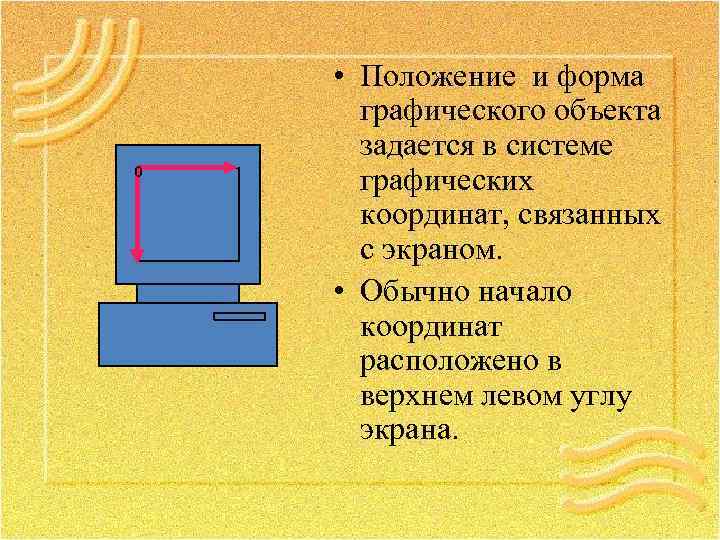 0

• Положение  и форма графического объекта задается в системе графических координат, связанных с экраном.

• Обычно начало координат расположено в верхнем левом углу экрана.